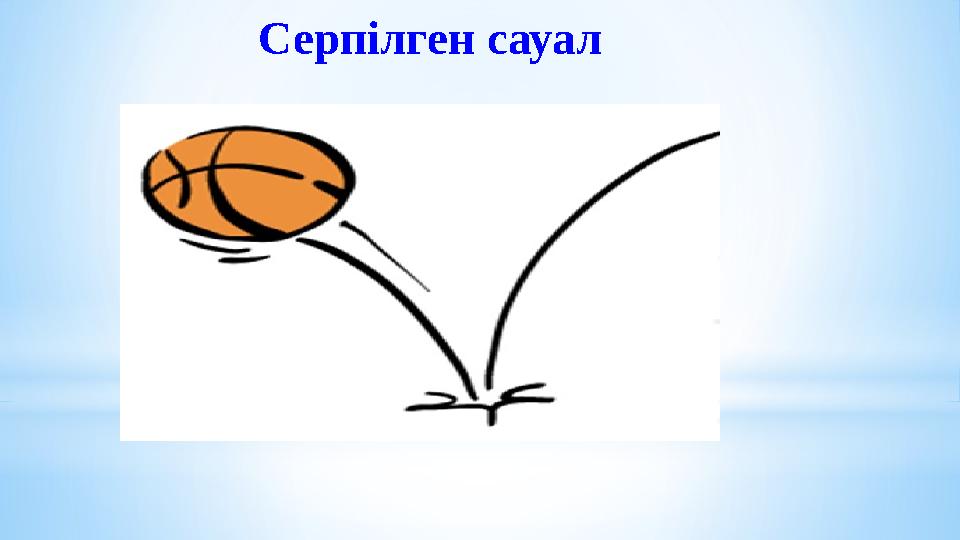 Серпілген сауал